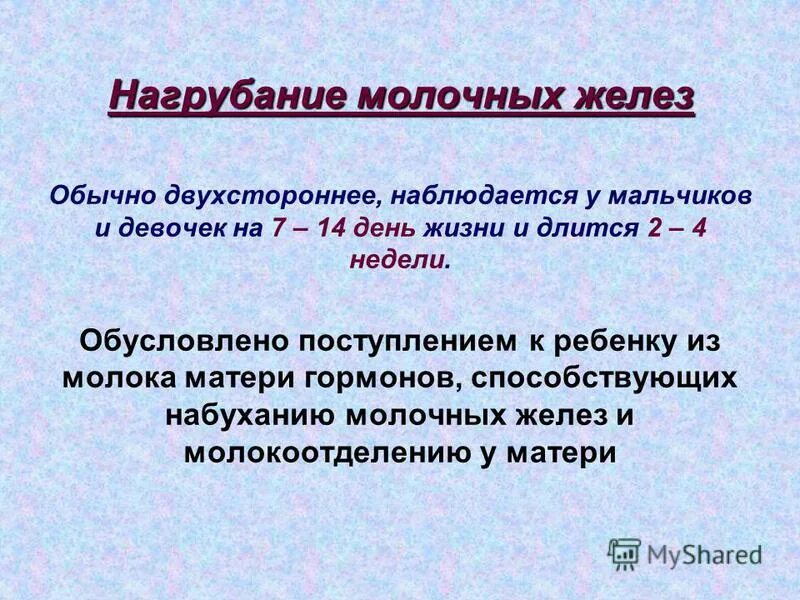 Нагрубание молочных желез

Обычно двухстороннее, наблюдается у мальчиков и девочек на 7 – 14 день жизни и длится 2 – 4 недели.

Обусловлено поступлением к ребенку из молока матери гормонов, способствующих набуханию молочных желез и молокоотделению у матери

MyShared